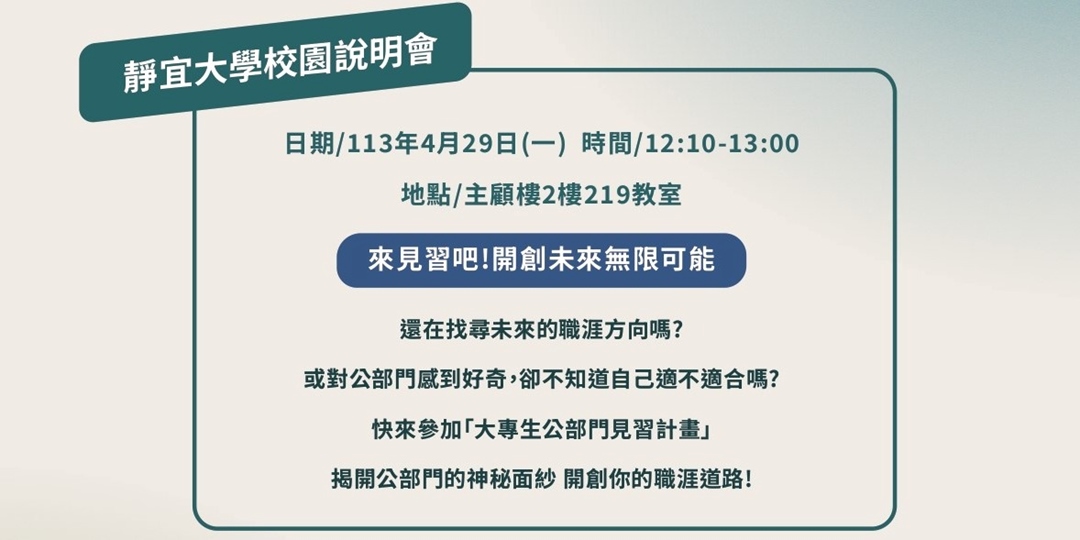 靜宜大學校園說明會

日期/113年4月29日(一) 時間/12:10-13:00

地點/主顧樓2樓219教室

來見習吧!開創未來無限可能

還在找尋未來的職涯方向嗎?

或對公部門感到好奇,卻不知道自己適不適合嗎?

快來參加「大專生公部門見習計畫」

揭開公部門的神秘面紗 開創你的職涯道路!